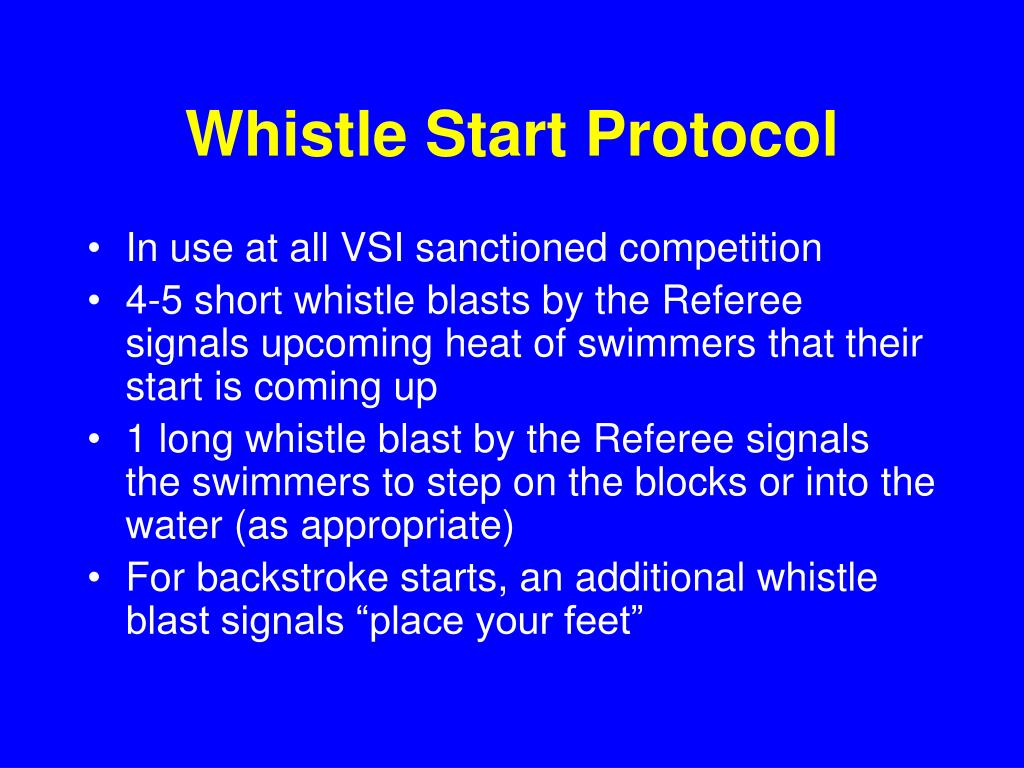 Whistle Start Protocol

• In use at all VSI sanctioned competition
• 4-5 short whistle blasts by the Referee signals upcoming heat of swimmers that their start is coming up
• 1 long whistle blast by the Referee signals the swimmers to step on the blocks or into the water (as appropriate)
• For backstroke starts, an additional whistle blast signals “place your feet”